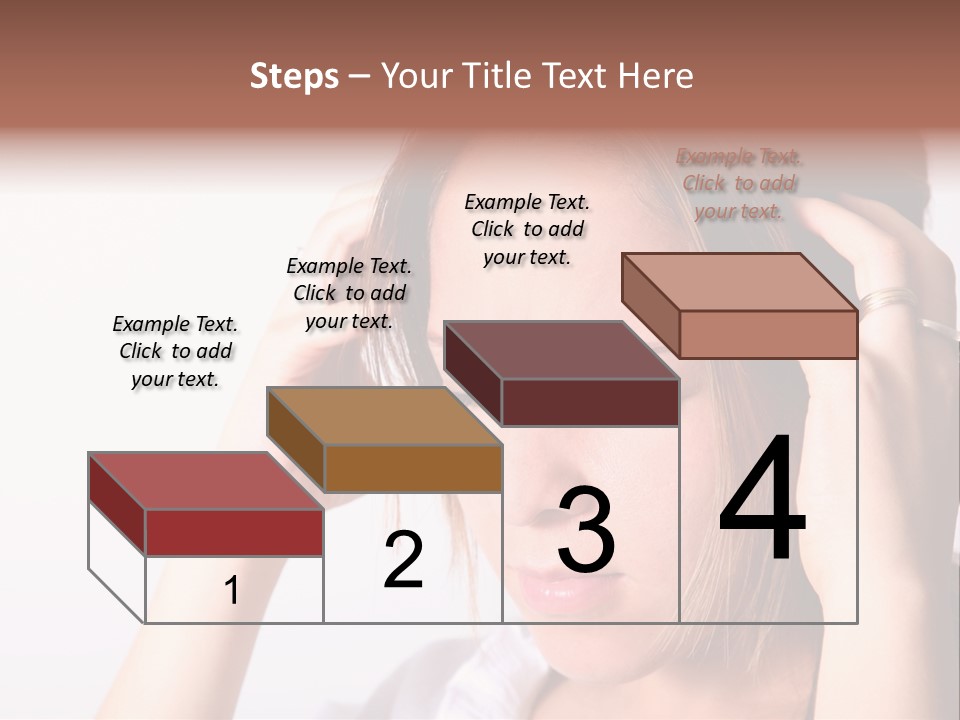 Steps – Your Title Text Here

Example Text. Click to add your text.

Example Text. Click to add your text.

Example Text. Click to add your text.

Example Text. Click to add your text.

1

2

3

4